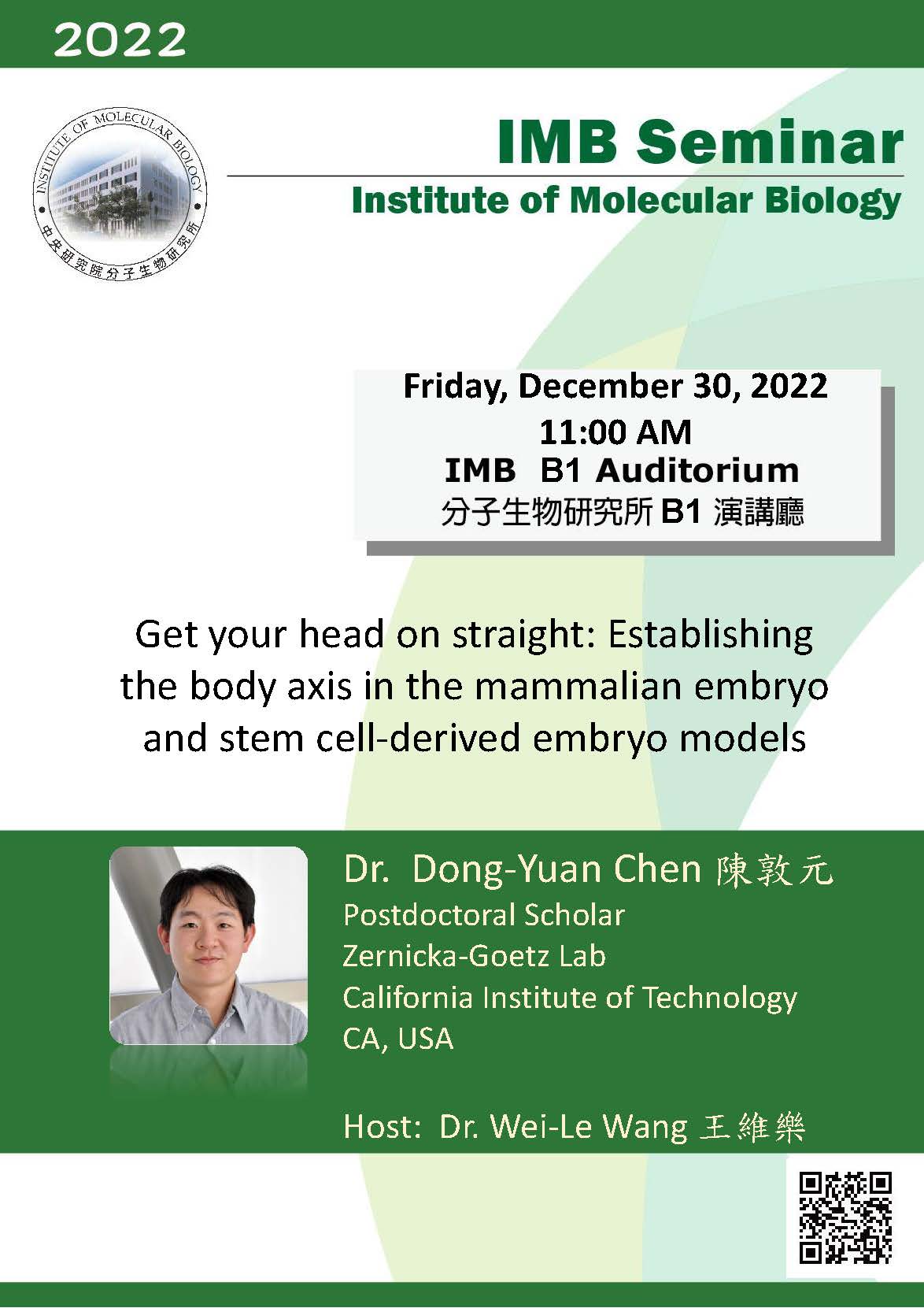 2022

INSTITUTE OF MOLECULAR BIOLOGY
中央研究院分子生物研究所

IMB Seminar
Institute of Molecular Biology

Friday, December 30, 2022
11:00 AM
IMB B1 Auditorium
分子生物研究所 B1 演講廳

Get your head on straight: Establishing the body axis in the mammalian embryo and stem cell-derived embryo models

Dr. Dong-Yuan Chen 陳敦元
Postdoctoral Scholar
Zernicka-Goetz Lab
California Institute of Technology
CA, USA

Host: Dr. Wei-Le Wang 王維樂